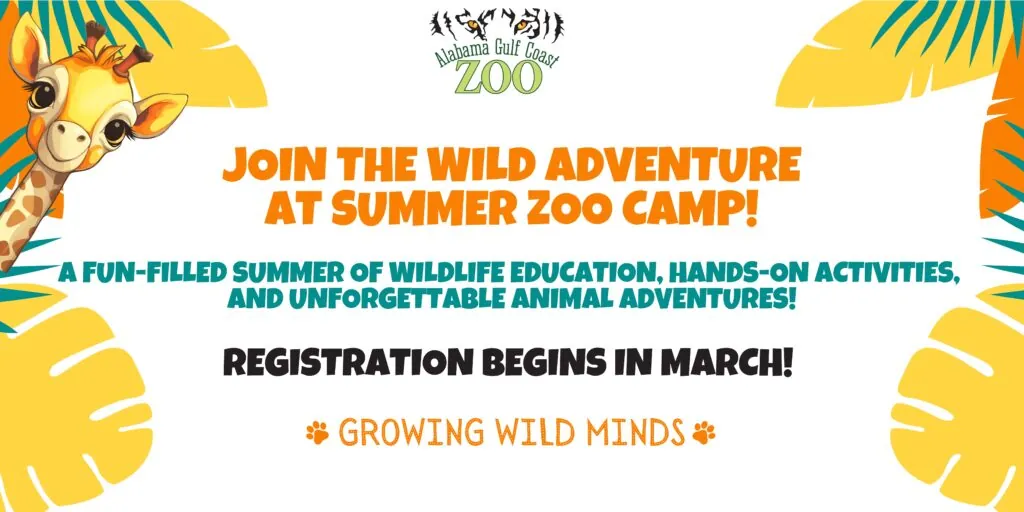 Alabama Gulf Coast
ZOO

JOIN THE WILD ADVENTURE AT SUMMER ZOO CAMP!

A FUN-FILLED SUMMER OF WILDLIFE EDUCATION, HANDS-ON ACTIVITIES, AND UNFORGETTABLE ANIMAL ADVENTURES!

REGISTRATION BEGINS IN MARCH!

GROWING WILD MINDS